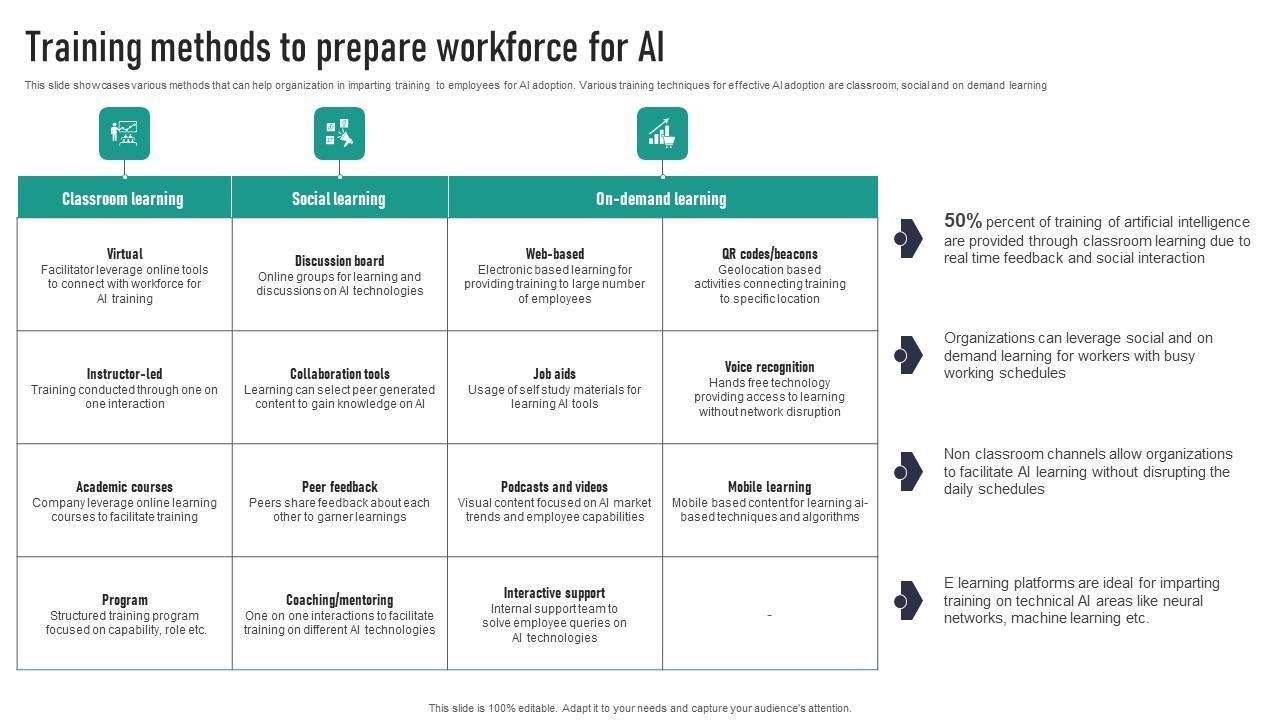 Training methods to prepare workforce for AI

This slide showcases various methods that can help organization in imparting training to employees for AI adoption. Various training techniques for effective AI adoption are classroom, social and on demand learning

| Classroom learning | Social learning | On-demand learning | |
|---|---|---|---|
| **Virtual** Facilitator leverage online tools to connect with workforce for AI training | **Discussion board** Online groups for learning and discussions on AI technologies | **Web-based** Electronic based learning for providing training to large number of employees | **QR codes/beacons** Geolocation based activities connecting training to specific location |
| **Instructor-led** Training conducted through one on one interaction | **Collaboration tools** Learning can select peer generated content to gain knowledge on AI | **Job aids** Usage of self study materials for learning AI tools | **Voice recognition** Hands free technology providing access to learning without network disruption |
| **Academic courses** Company leverage online learning courses to facilitate training | **Peer feedback** Peers share feedback about each other to garner learnings | **Podcasts and videos** Visual content focused on AI market trends and employee capabilities | **Mobile learning** Mobile based content for learning ai-based techniques and algorithms |
| **Program** Structured training program focused on capability, role etc. | **Coaching/mentoring** One on one interactions to facilitate training on different AI technologies | **Interactive support** Internal support team to solve employee queries on AI technologies | - |

50% percent of training of artificial intelligence are provided through classroom learning due to real time feedback and social interaction

Organizations can leverage social and on demand learning for workers with busy working schedules

Non classroom channels allow organizations to facilitate AI learning without disrupting the daily schedules

E learning platforms are ideal for imparting training on technical AI areas like neural networks, machine learning etc.

This slide is 100% editable. Adapt it to your needs and capture your audience's attention.